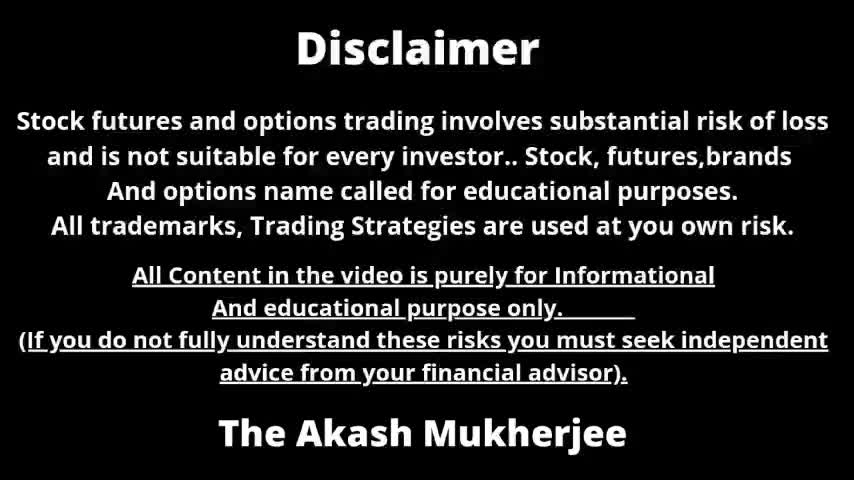 Disclaimer

Stock futures and options trading involves substantial risk of loss and is not suitable for every investor.. Stock, futures,brands And options name called for educational purposes. All trademarks, Trading Strategies are used at you own risk.

All Content in the video is purely for Informational And educational purpose only.
(If you do not fully understand these risks you must seek independent advice from your financial advisor).

The Akash Mukherjee